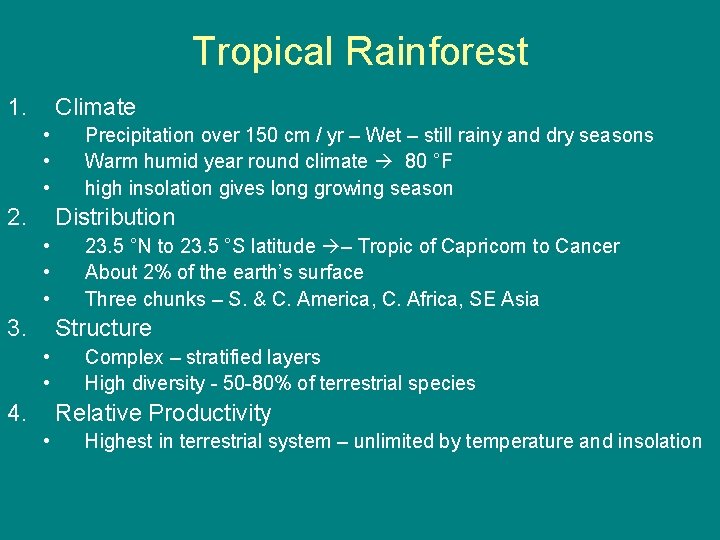 Tropical Rainforest

1. Climate
• Precipitation over 150 cm / yr – Wet – still rainy and dry seasons
• Warm humid year round climate → 80 °F
• high insolation gives long growing season

2. Distribution
• 23.5 °N to 23.5 °S latitude →– Tropic of Capricorn to Cancer
• About 2% of the earth's surface
• Three chunks – S. & C. America, C. Africa, SE Asia

3. Structure
• Complex – stratified layers
• High diversity - 50-80% of terrestrial species

4. Relative Productivity
• Highest in terrestrial system – unlimited by temperature and insolation